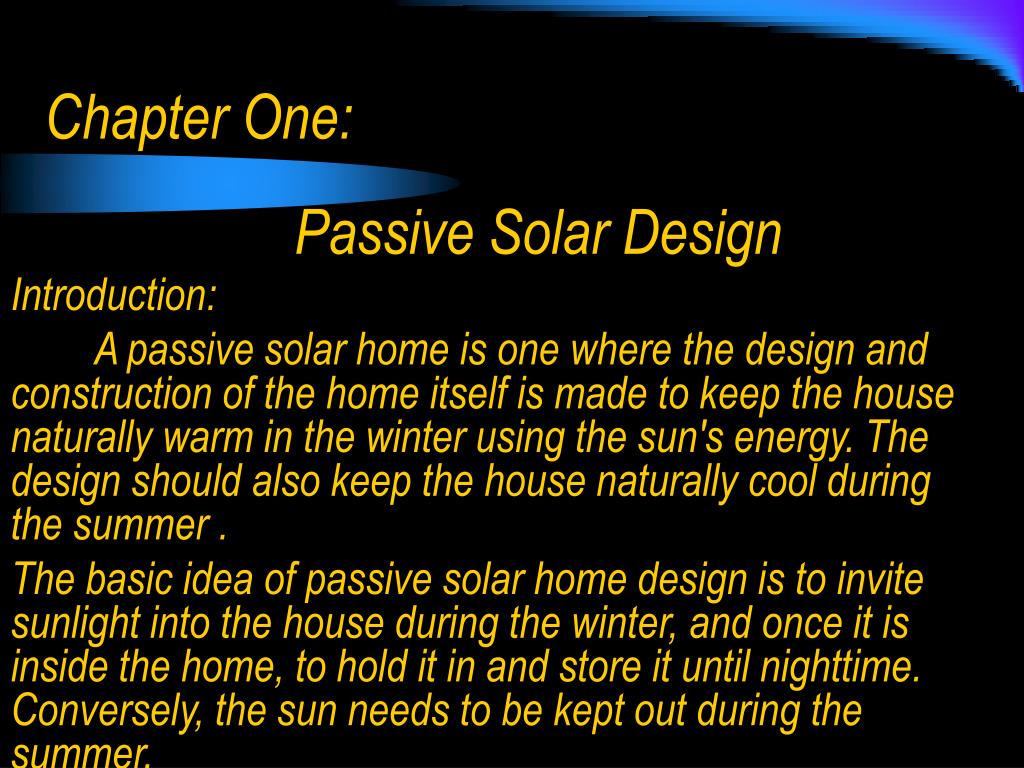 Chapter One:

Passive Solar Design

Introduction:

A passive solar home is one where the design and construction of the home itself is made to keep the house naturally warm in the winter using the sun's energy. The design should also keep the house naturally cool during the summer .

The basic idea of passive solar home design is to invite sunlight into the house during the winter, and once it is inside the home, to hold it in and store it until nighttime. Conversely, the sun needs to be kept out during the summer.